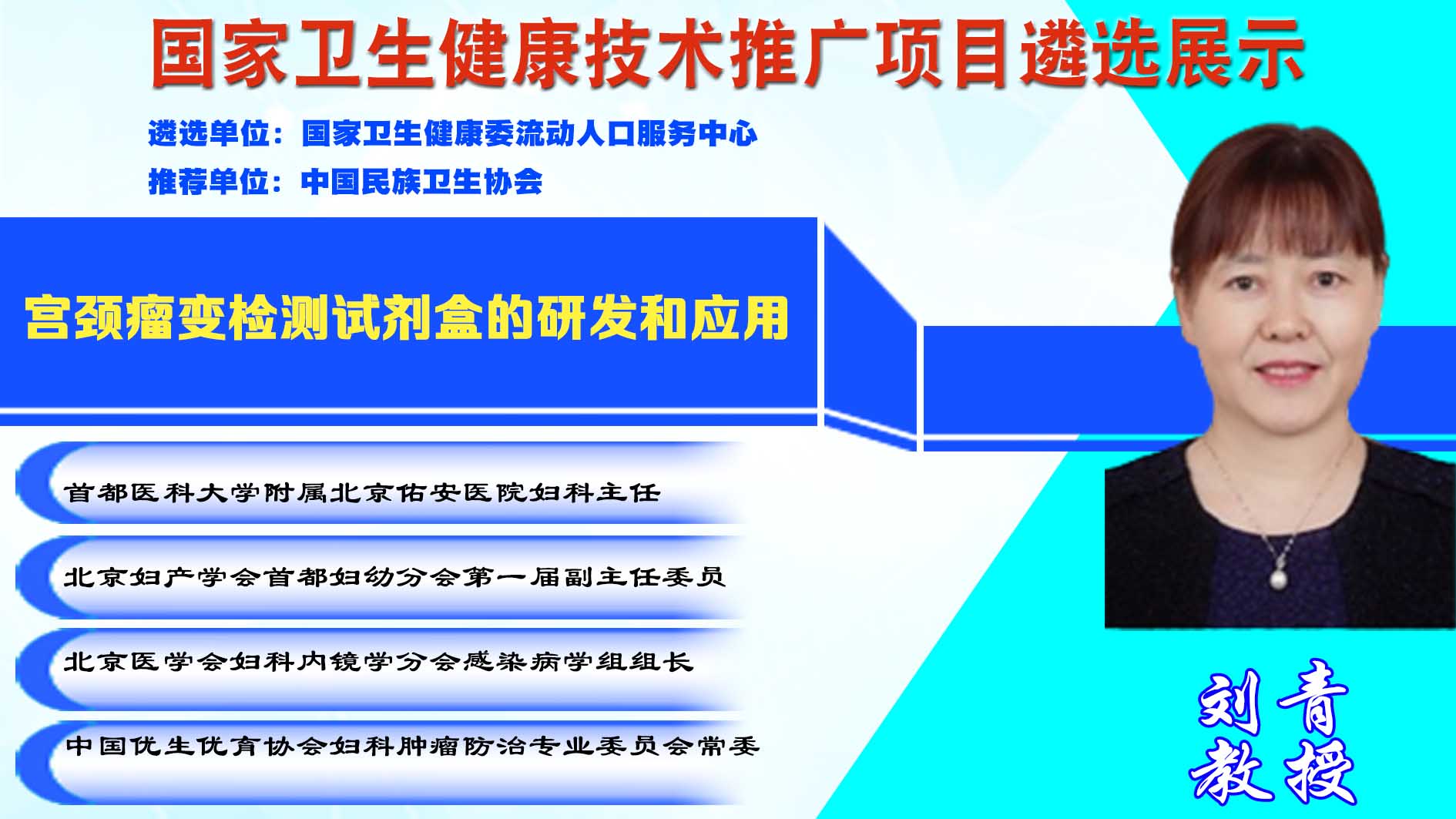 国家卫生健康技术推广项目遴选展示

遴选单位：国家卫生健康委流动人口服务中心

推荐单位：中国民族卫生协会

宫颈瘤变检测试剂盒的研发和应用

首都医科大学附属北京佑安医院妇科主任

北京妇产学会首都妇幼分会第一届副主任委员

北京医学会妇科内镜学分会感染病学组组长

中国优生优育协会妇科肿瘤防治专业委员会常委

刘青
教授